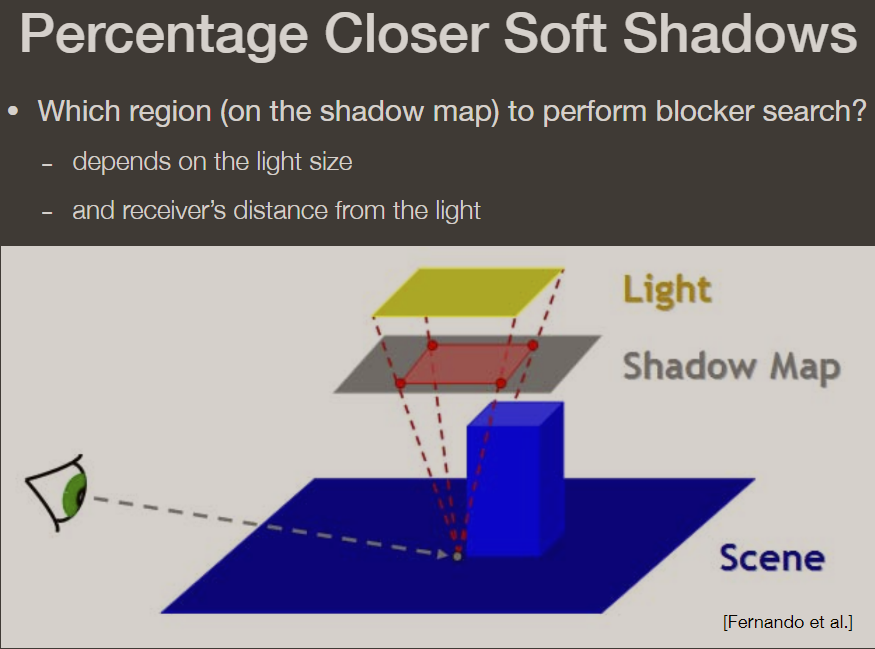 Percentage Closer Soft Shadows

• Which region (on the shadow map) to perform blocker search?

– depends on the light size

– and receiver's distance from the light

Light

Shadow Map

Scene

[Fernando et al.]